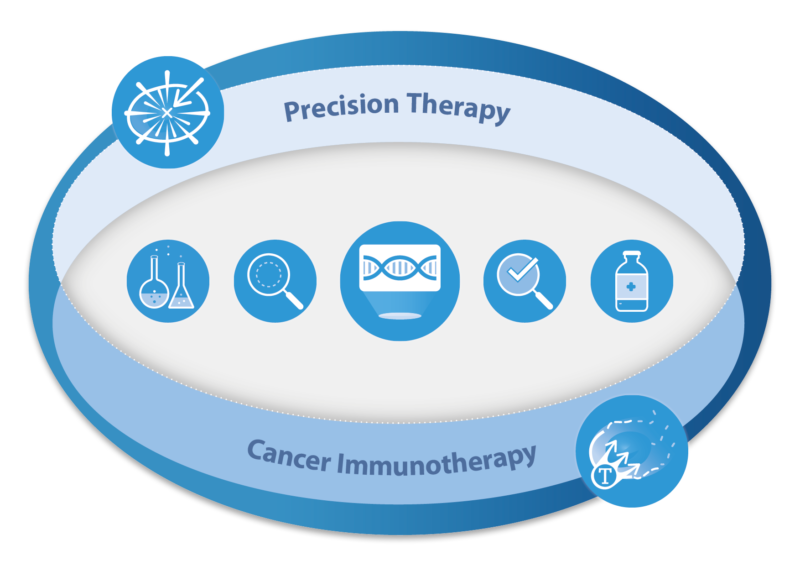 Precision Therapy

Cancer Immunotherapy

T